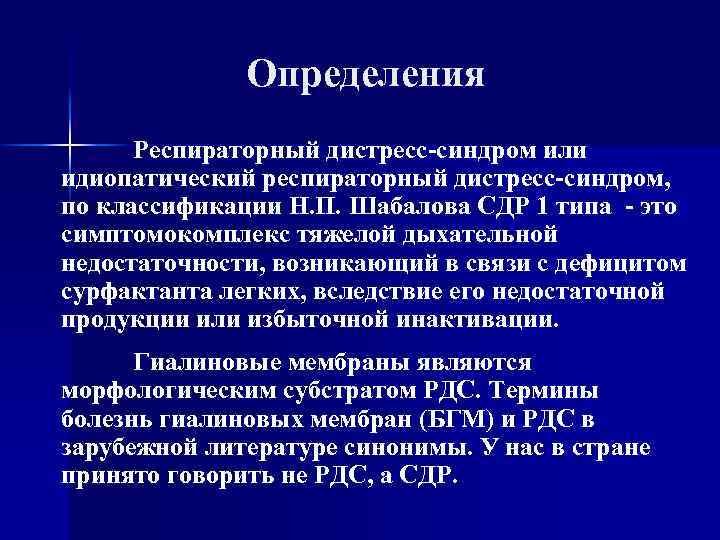 Определения

Респираторный дистресс-синдром или идиопатический респираторный дистресс-синдром, по классификации Н.П. Шабалова СДР 1 типа - это симптомокомплекс тяжелой дыхательной недостаточности, возникающий в связи с дефицитом сурфактанта легких, вследствие его недостаточной продукции или избыточной инактивации.

Гиалиновые мембраны являются морфологическим субстратом РДС. Термины болезнь гиалиновых мембран (БГМ) и РДС в зарубежной литературе синонимы. У нас в стране принято говорить не РДС, а СДР.